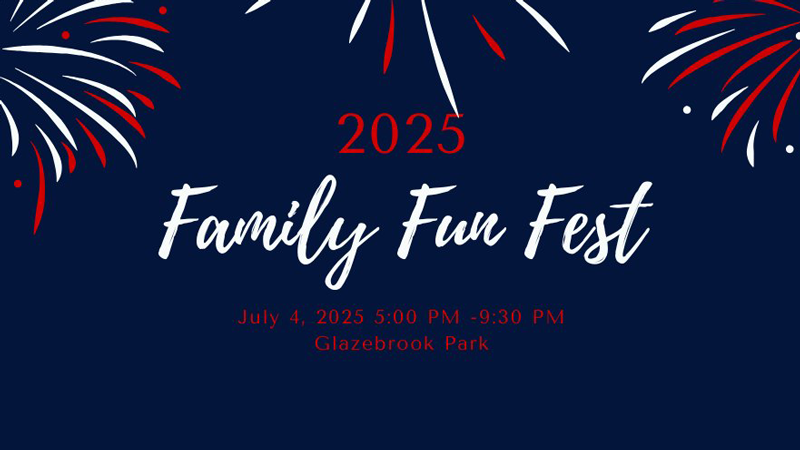 2025

Family Fun Fest

July 4, 2025 5:00 PM -9:30 PM
Glazebrook Park